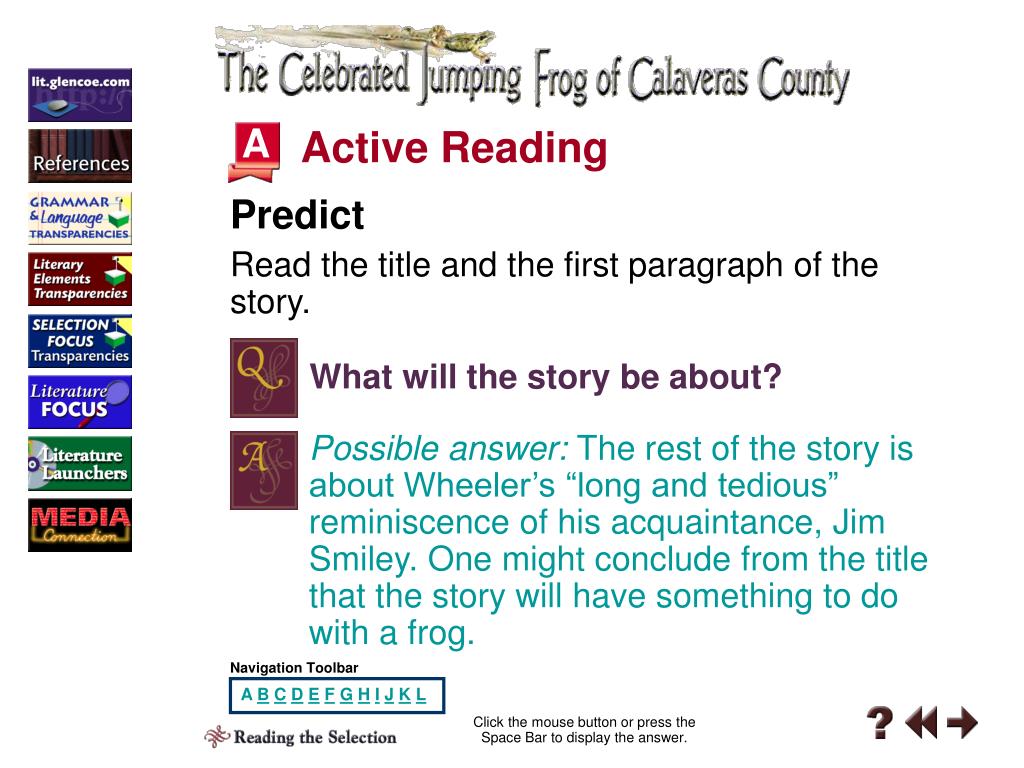 lit.glencoe.com

References

GRAMMAR & Language TRANSPARENCIES

Literary Elements Transparencies

SELECTION FOCUS Transparencies

Literature FOCUS

Literature Launchers

MEDIA Connection

The Celebrated Jumping Frog of Calaveras County

A Active Reading

Predict

Read the title and the first paragraph of the story.

Q What will the story be about?

A *Possible answer:* The rest of the story is about Wheeler's "long and tedious" reminiscence of his acquaintance, Jim Smiley. One might conclude from the title that the story will have something to do with a frog.

Navigation Toolbar

A B C D E F G H I J K L

Reading the Selection

Click the mouse button or press the Space Bar to display the answer.

?